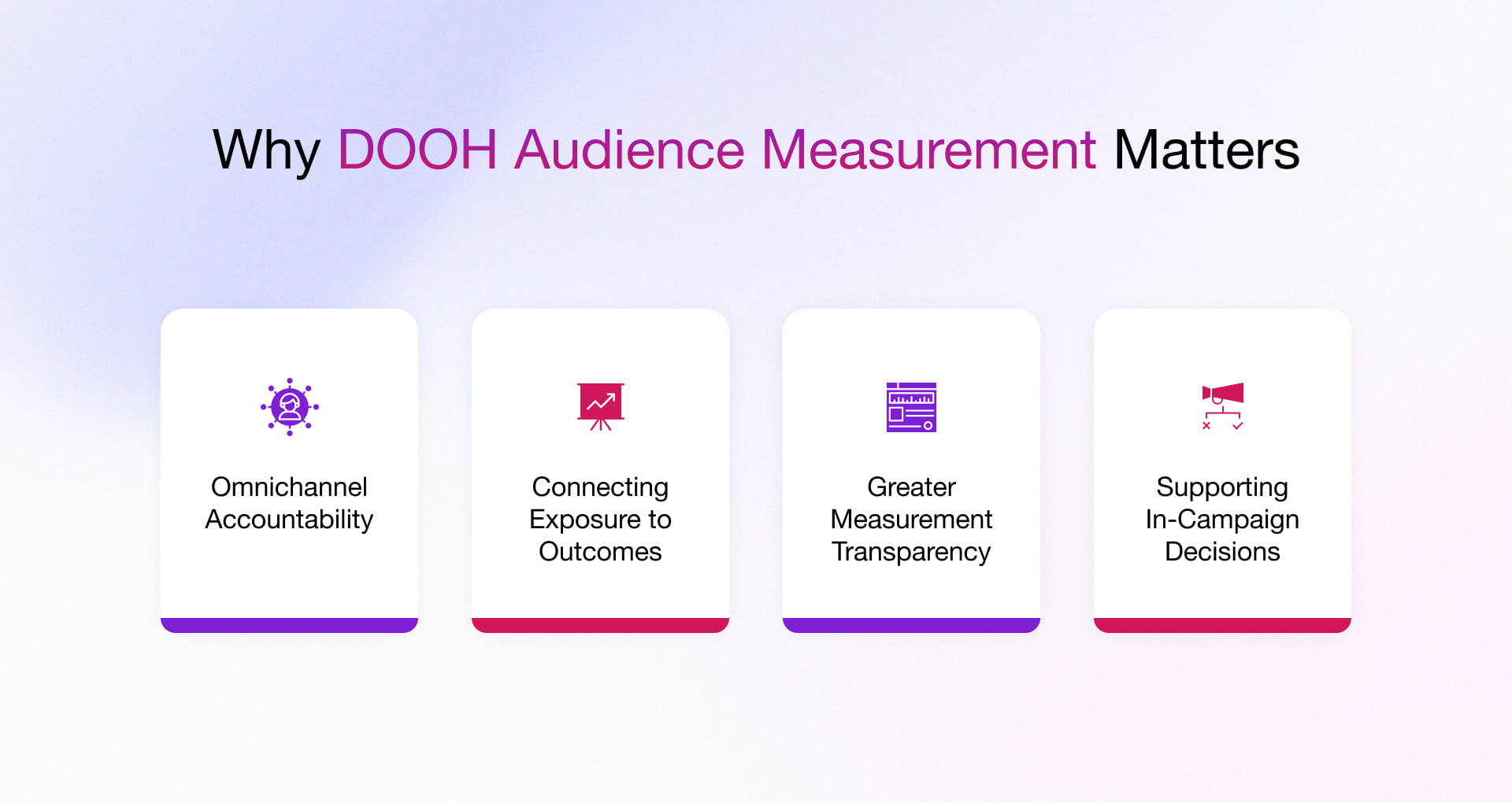 Why DOOH Audience Measurement Matters

Omnichannel Accountability

Connecting Exposure to Outcomes

Greater Measurement Transparency

Supporting In-Campaign Decisions